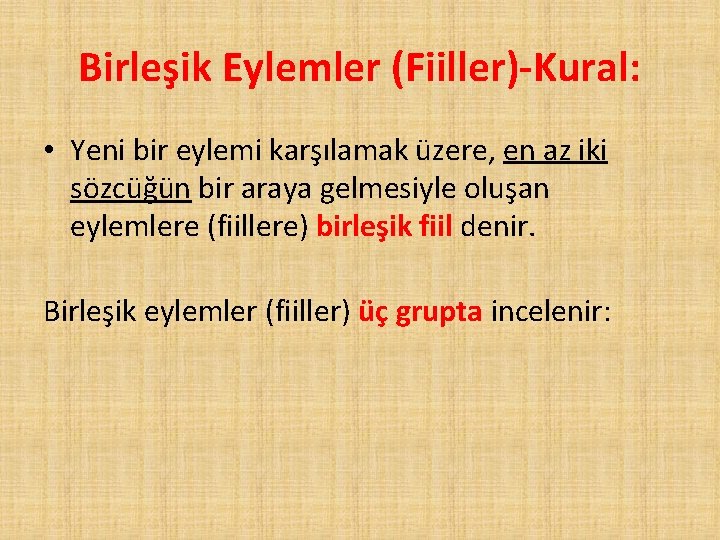 Birleşik Eylemler (Fiiller)-Kural:

• Yeni bir eylemi karşılamak üzere, en az iki sözcüğün bir araya gelmesiyle oluşan eylemlere (fiillere) birleşik fiil denir.

Birleşik eylemler (fiiller) üç grupta incelenir: